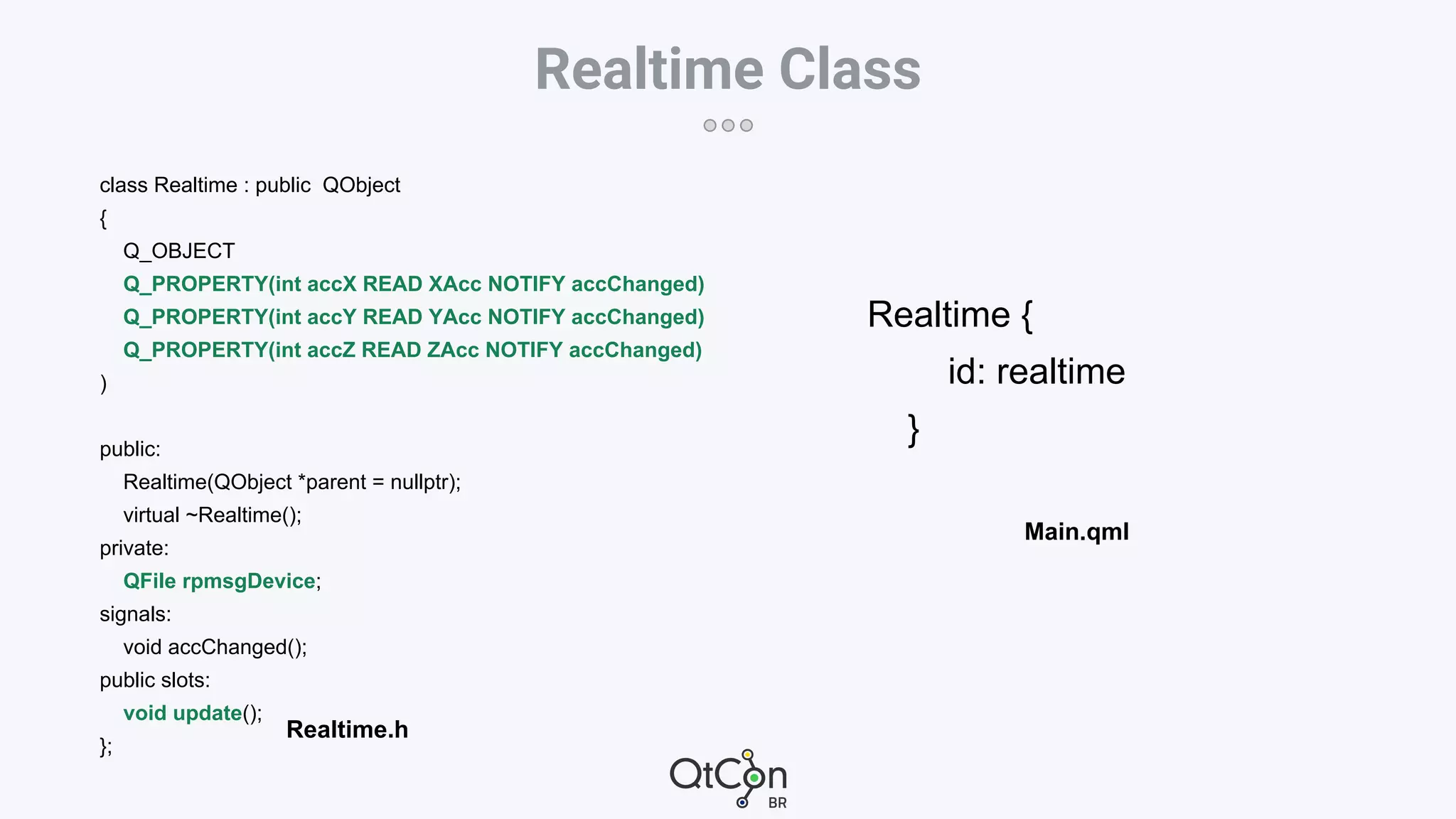 Realtime Class

class Realtime : public QObject
{
Q_OBJECT
Q_PROPERTY(int accX READ XAcc NOTIFY accChanged)
Q_PROPERTY(int accY READ YAcc NOTIFY accChanged)
Q_PROPERTY(int accZ READ ZAcc NOTIFY accChanged)
)

public:
Realtime(QObject *parent = nullptr);
virtual ~Realtime();
private:
QFile rpmsgDevice;
signals:
void accChanged();
public slots:
void update();
};

Realtime.h

Realtime {
id: realtime
}

Main.qml

QtCon BR